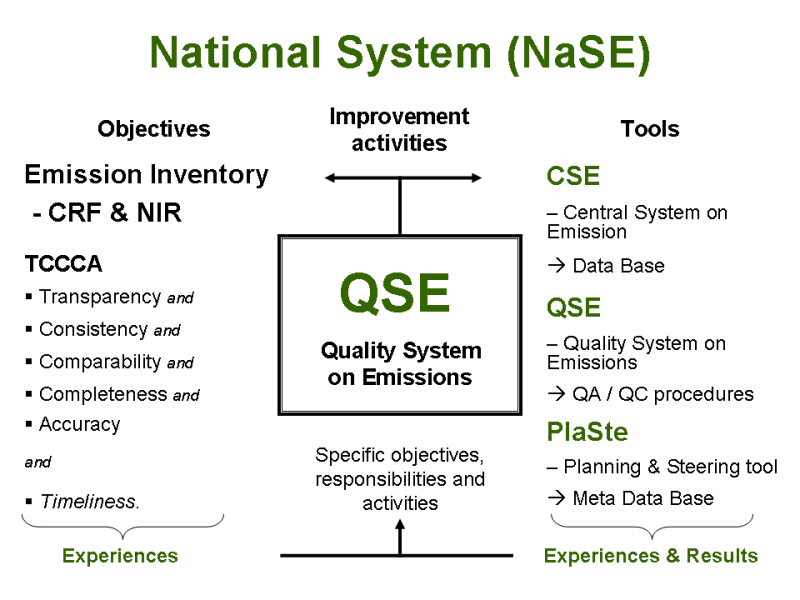 National System (NaSE)

Objectives

Emission Inventory
- CRF & NIR

TCCCA
▪ Transparency and
▪ Consistency and
▪ Comparability and
▪ Completeness and
▪ Accuracy

and

▪ Timeliness.

Experiences

Improvement activities

QSE
Quality System on Emissions

Specific objectives, responsibilities and activities

Tools

CSE
– Central System on Emission
→ Data Base

QSE
– Quality System on Emissions
→ QA / QC procedures

PlaSte
– Planning & Steering tool
→ Meta Data Base

Experiences & Results